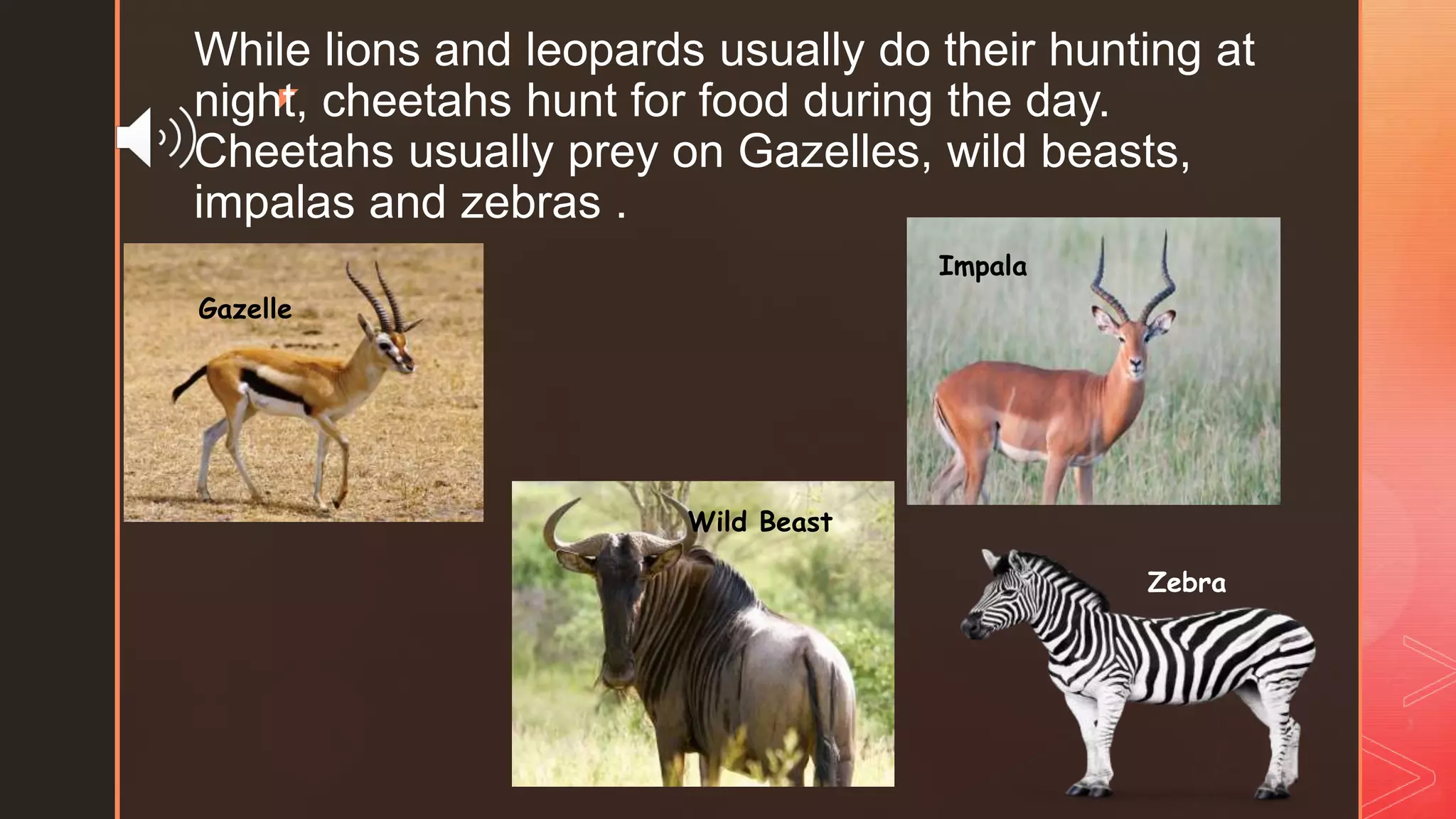 While lions and leopards usually do their hunting at night, cheetahs hunt for food during the day. Cheetahs usually prey on Gazelles, wild beasts, impalas and zebras .

Gazelle

Impala

Wild Beast

Zebra